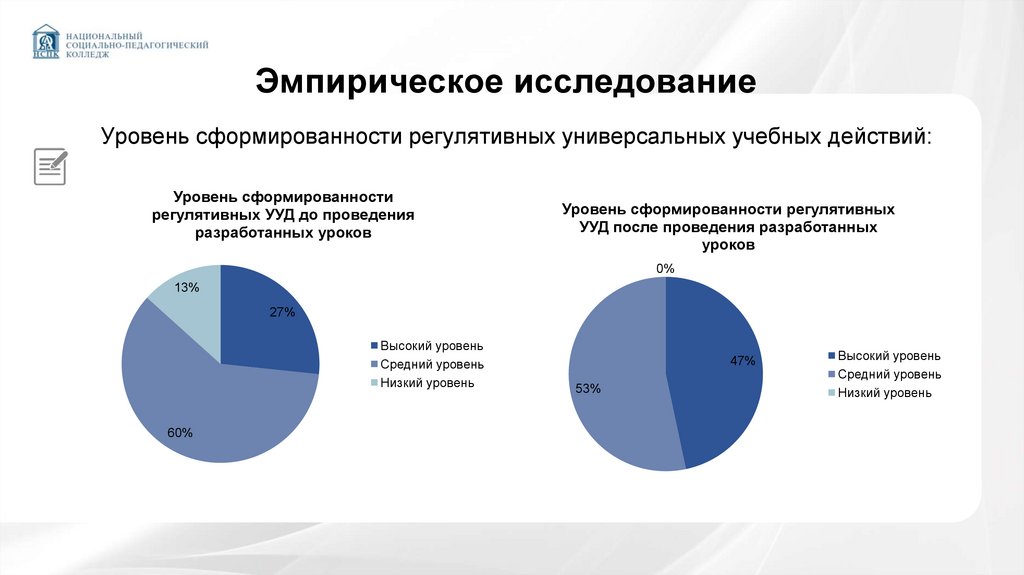 НСПК НАЦИОНАЛЬНЫЙ СОЦИАЛЬНО-ПЕДАГОГИЧЕСКИЙ КОЛЛЕДЖ

Эмпирическое исследование

Уровень сформированности регулятивных универсальных учебных действий:

Уровень сформированности регулятивных УУД до проведения разработанных уроков

13%
27%
60%

Высокий уровень
Средний уровень
Низкий уровень

Уровень сформированности регулятивных УУД после проведения разработанных уроков

0%
47%
53%

Высокий уровень
Средний уровень
Низкий уровень